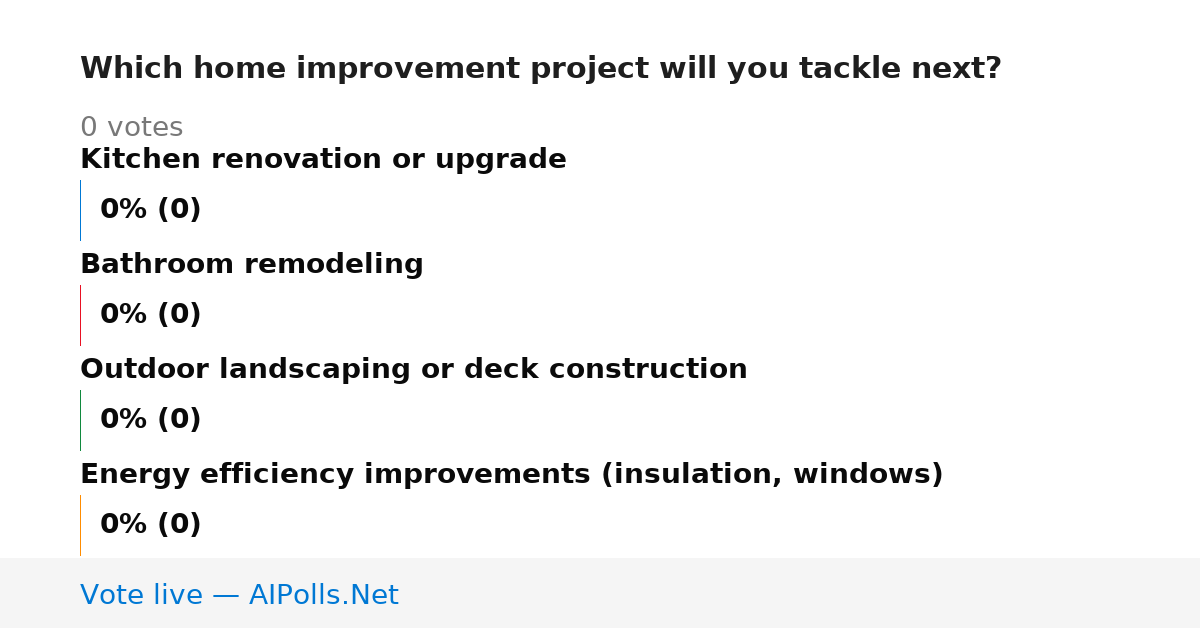 Which home improvement project will you tackle next?

0 votes

Kitchen renovation or upgrade

0% (0)

Bathroom remodeling

0% (0)

Outdoor landscaping or deck construction

0% (0)

Energy efficiency improvements (insulation, windows)

0% (0)

Vote live — AIPolls.Net